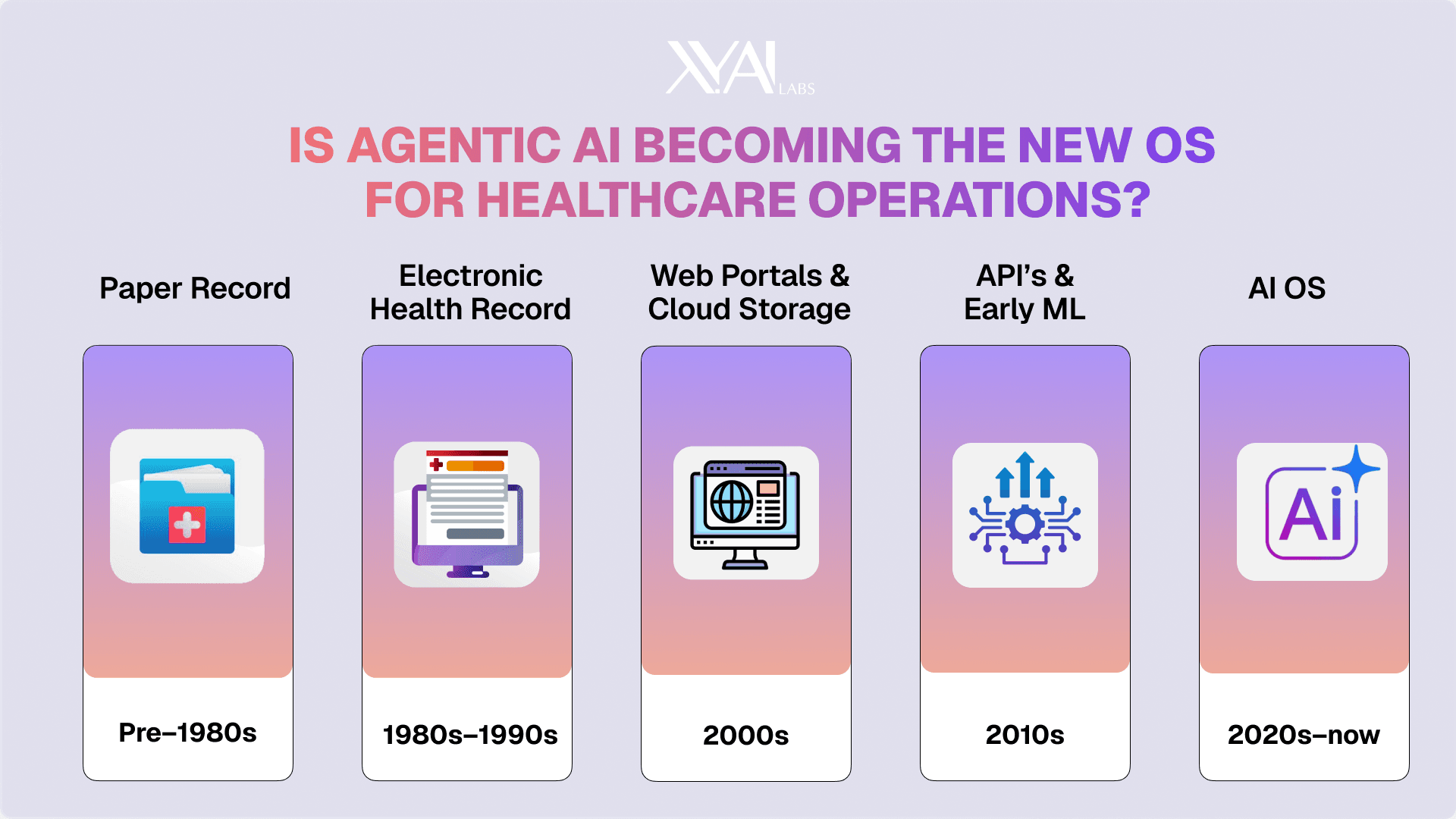 XYAI LABS

IS AGENTIC AI BECOMING THE NEW OS FOR HEALTHCARE OPERATIONS?

Paper Record

Pre–1980s

Electronic Health Record

1980s–1990s

Web Portals & Cloud Storage

2000s

API's & Early ML

2010s

AI OS

Ai

2020s–now